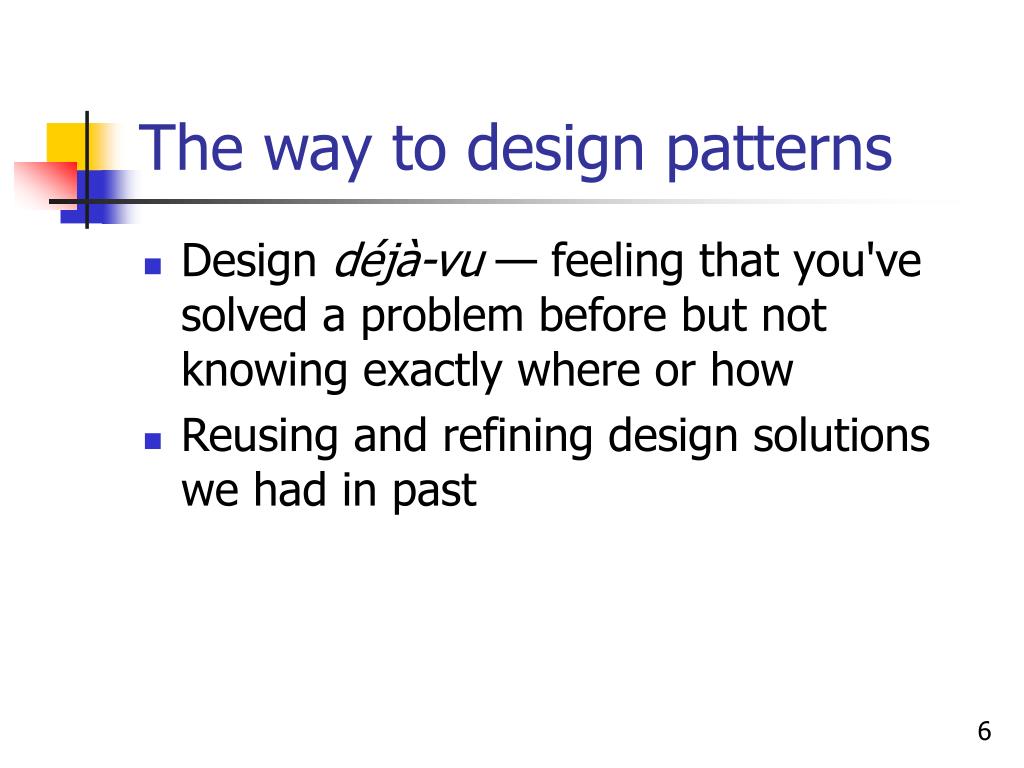 The way to design patterns

- Design déjà-vu — feeling that you've solved a problem before but not knowing exactly where or how
- Reusing and refining design solutions we had in past

6